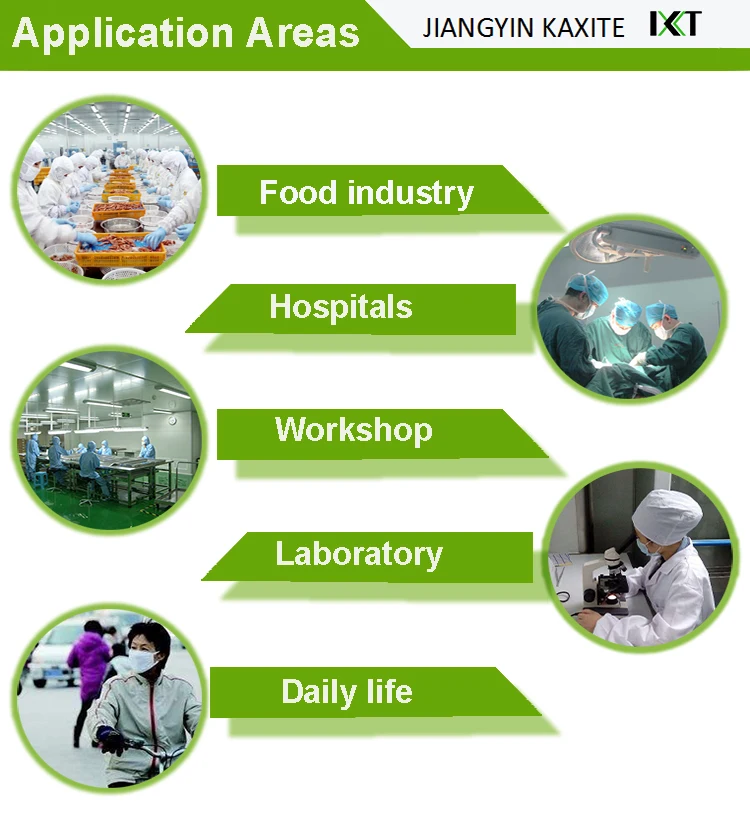 Application Areas

JIANGYIN KAXITE KXT

Food industry

Hospitals

Workshop

Laboratory

Daily life